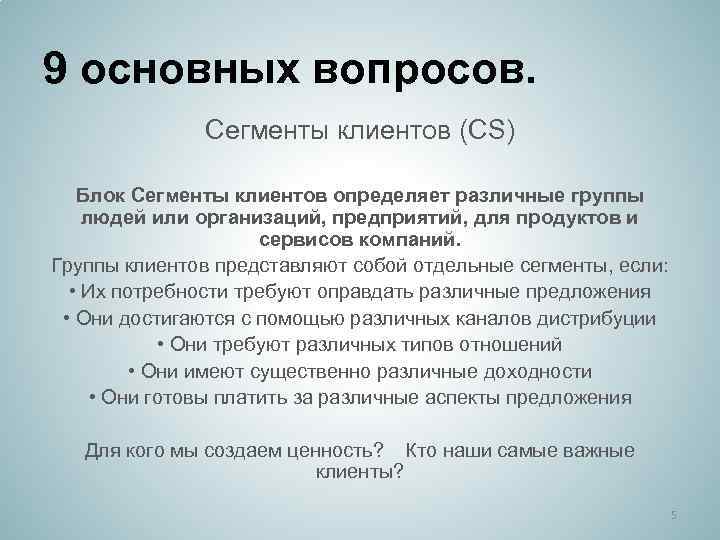 9 основных вопросов.

Сегменты клиентов (CS)

Блок Сегменты клиентов определяет различные группы людей или организаций, предприятий, для продуктов и сервисов компаний.

Группы клиентов представляют собой отдельные сегменты, если:
• Их потребности требуют оправдать различные предложения
• Они достигаются с помощью различных каналов дистрибуции
• Они требуют различных типов отношений
• Они имеют существенно различные доходности
• Они готовы платить за различные аспекты предложения

Для кого мы создаем ценность? Кто наши самые важные клиенты?

5